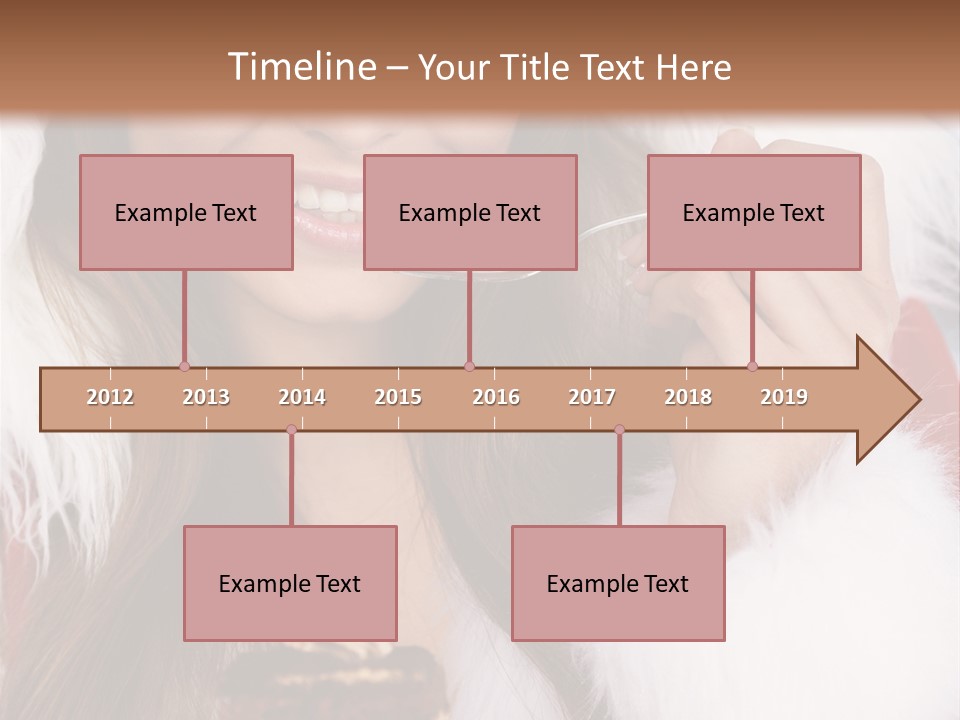 Timeline – Your Title Text Here

Example Text

Example Text

Example Text

2012 2013 2014 2015 2016 2017 2018 2019

Example Text

Example Text